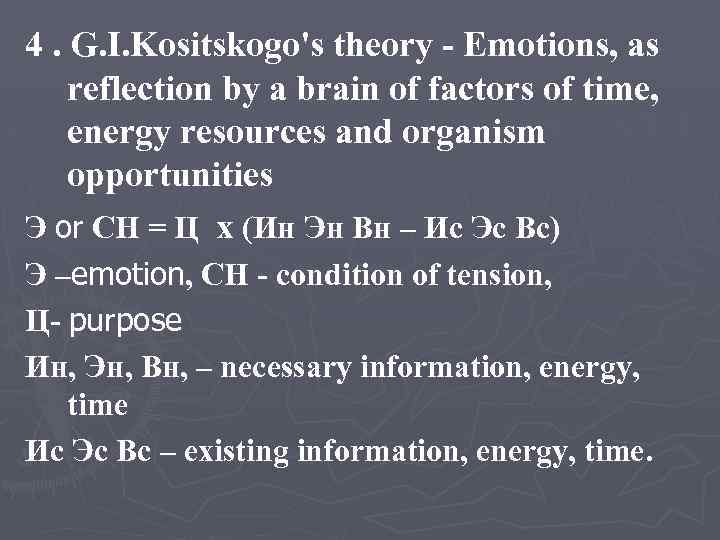 4 . G.I.Kositskogo's theory - Emotions, as reflection by a brain of factors of time, energy resources and organism opportunities

Э or СН = Ц х (Ин Эн Вн – Ис Эс Вс)

Э –emotion, СН - condition of tension,

Ц- purpose

Ин, Эн, Вн, – necessary information, energy, time

Ис Эс Вс – existing information, energy, time.